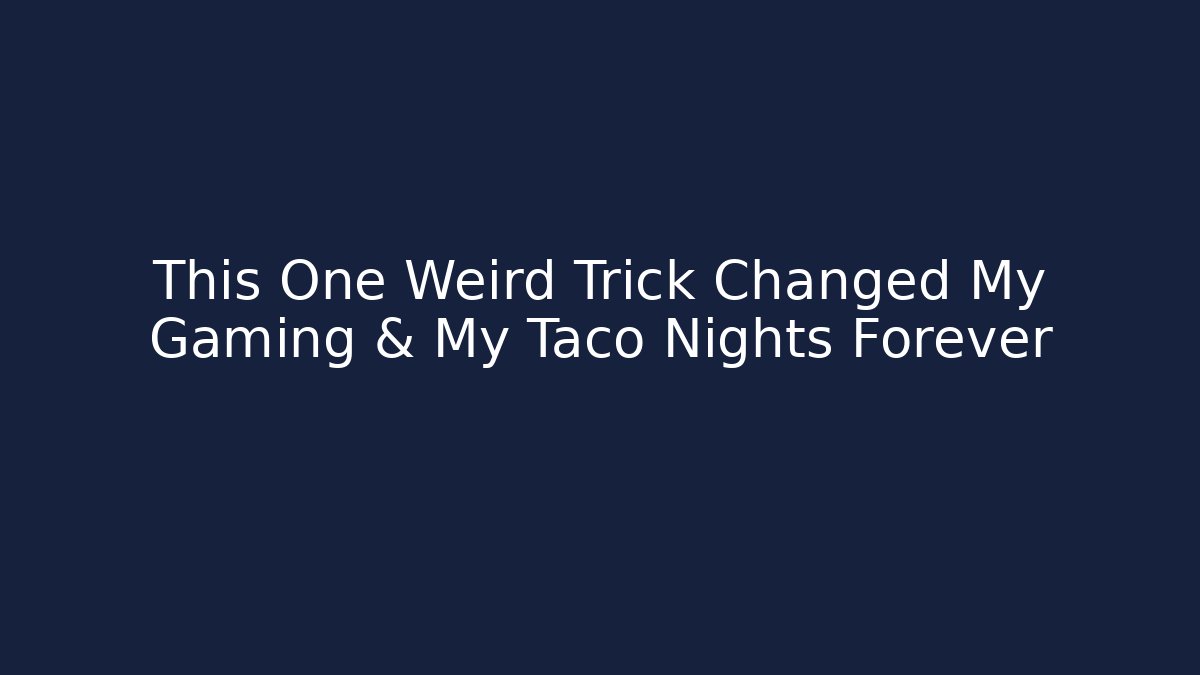 This One Weird Trick Changed My Gaming & My Taco Nights Forever